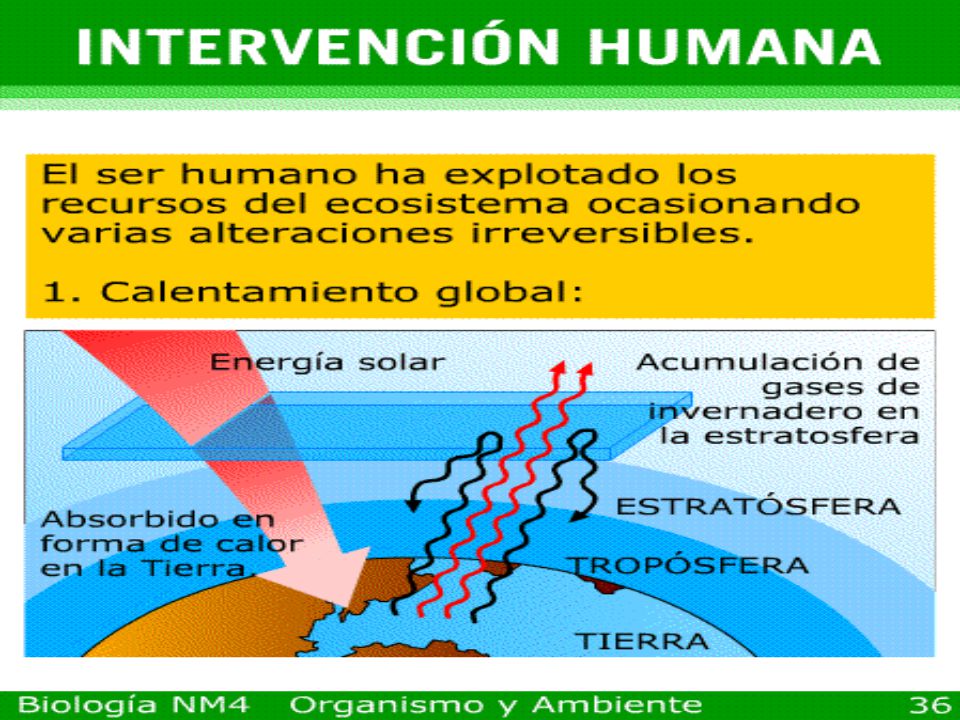 INTERVENCIÓN HUMANA

El ser humano ha explotado los recursos del ecosistema ocasionando varias alteraciones irreversibles.

1. Calentamiento global:

Energía solar

Acumulación de gases de invernadero en la estratosfera

Absorbido en forma de calor en la Tierra.

ESTRATÓSFERA

TROPÓSFERA

TIERRA

Biología NM4 Organismo y Ambiente 36